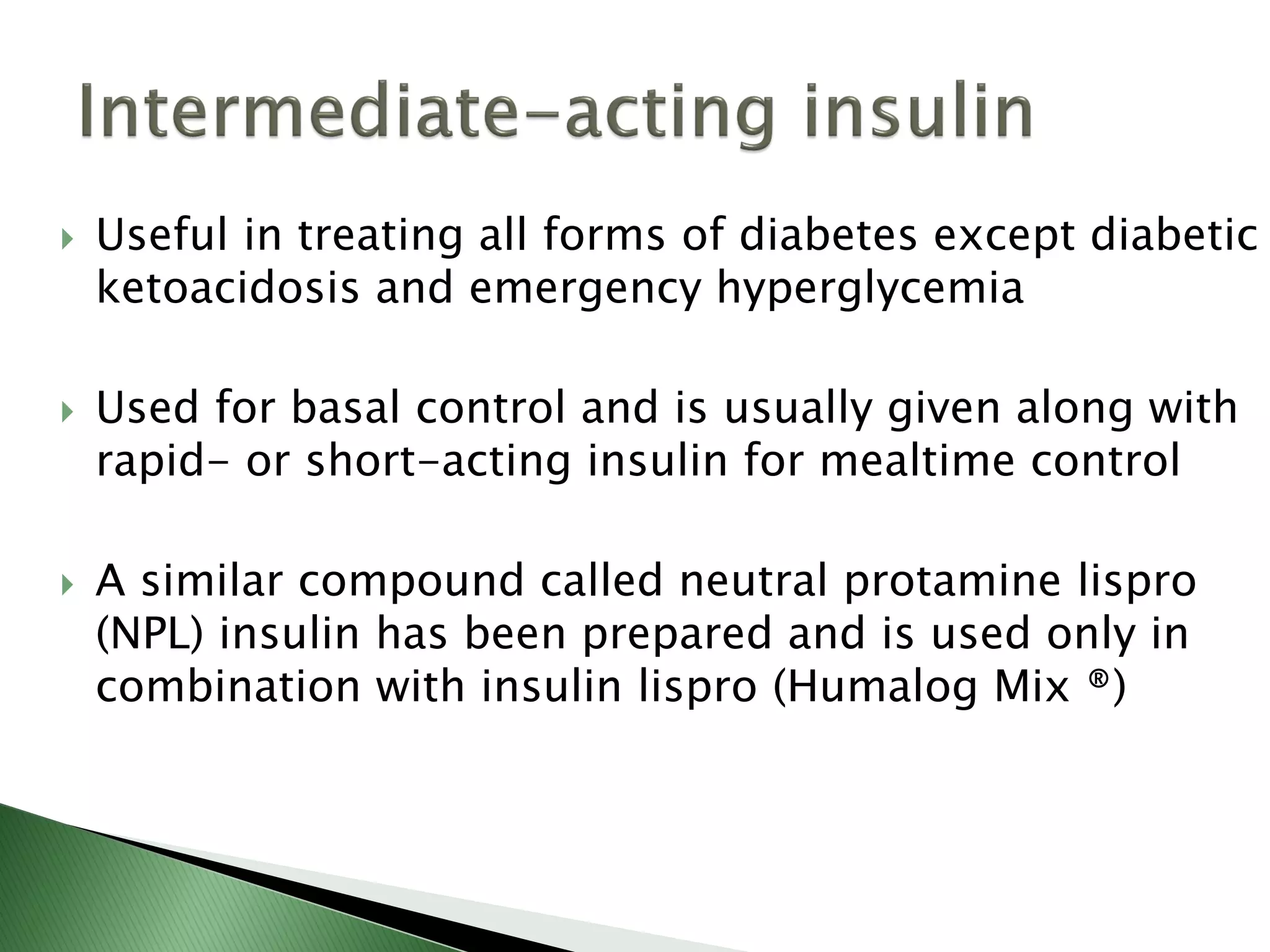 Intermediate-acting insulin

Useful in treating all forms of diabetes except diabetic ketoacidosis and emergency hyperglycemia

Used for basal control and is usually given along with rapid- or short-acting insulin for mealtime control

A similar compound called neutral protamine lispro (NPL) insulin has been prepared and is used only in combination with insulin lispro (Humalog Mix ®)